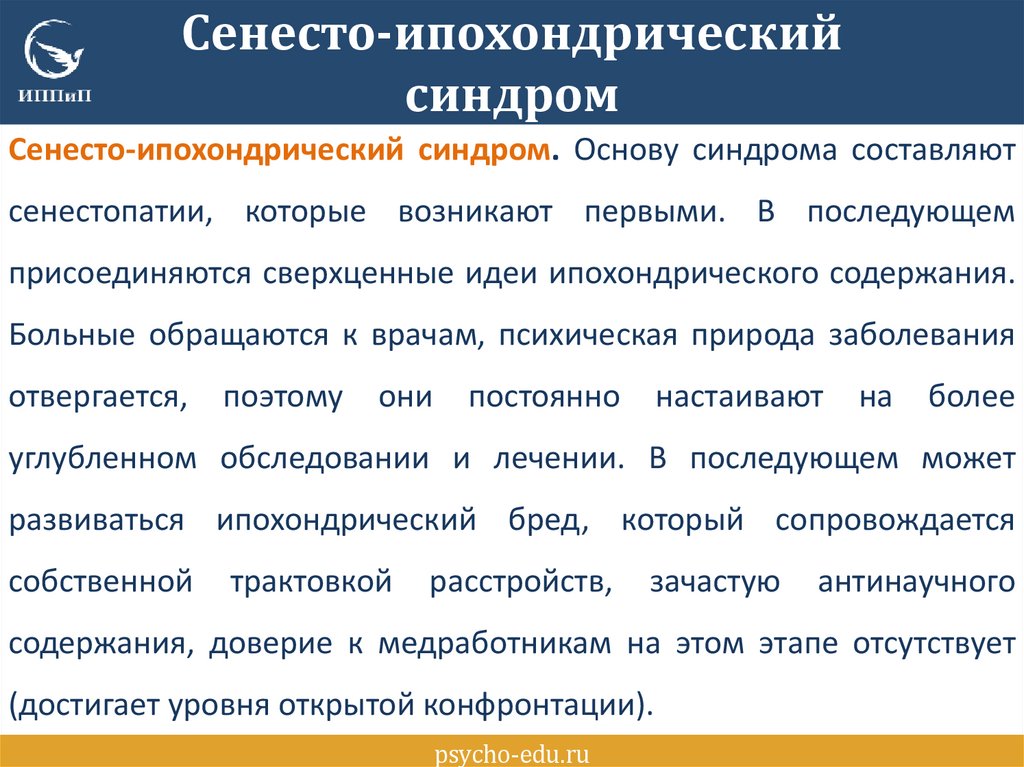 ИППиП

Сенесто-ипохондрический синдром

Сенесто-ипохондрический синдром. Основу синдрома составляют сенестопатии, которые возникают первыми. В последующем присоединяются сверхценные идеи ипохондрического содержания. Больные обращаются к врачам, психическая природа заболевания отвергается, поэтому они постоянно настаивают на более углубленном обследовании и лечении. В последующем может развиваться ипохондрический бред, который сопровождается собственной трактовкой расстройств, зачастую антинаучного содержания, доверие к медработникам на этом этапе отсутствует (достигает уровня открытой конфронтации).

psycho-edu.ru